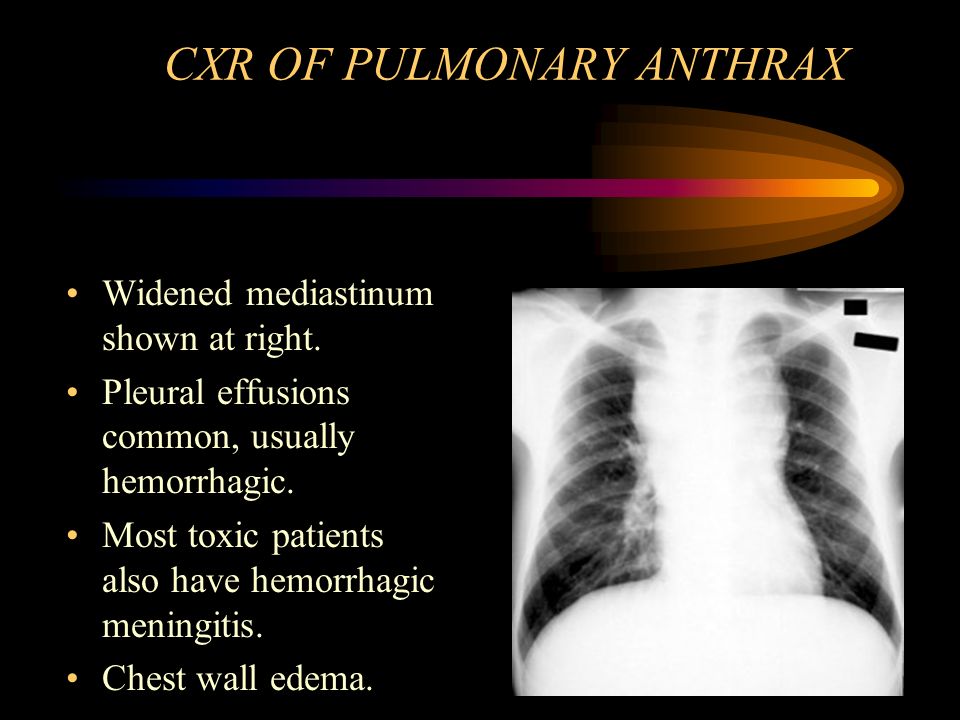 CXR OF PULMONARY ANTHRAX

• Widened mediastinum shown at right.
• Pleural effusions common, usually hemorrhagic.
• Most toxic patients also have hemorrhagic meningitis.
• Chest wall edema.